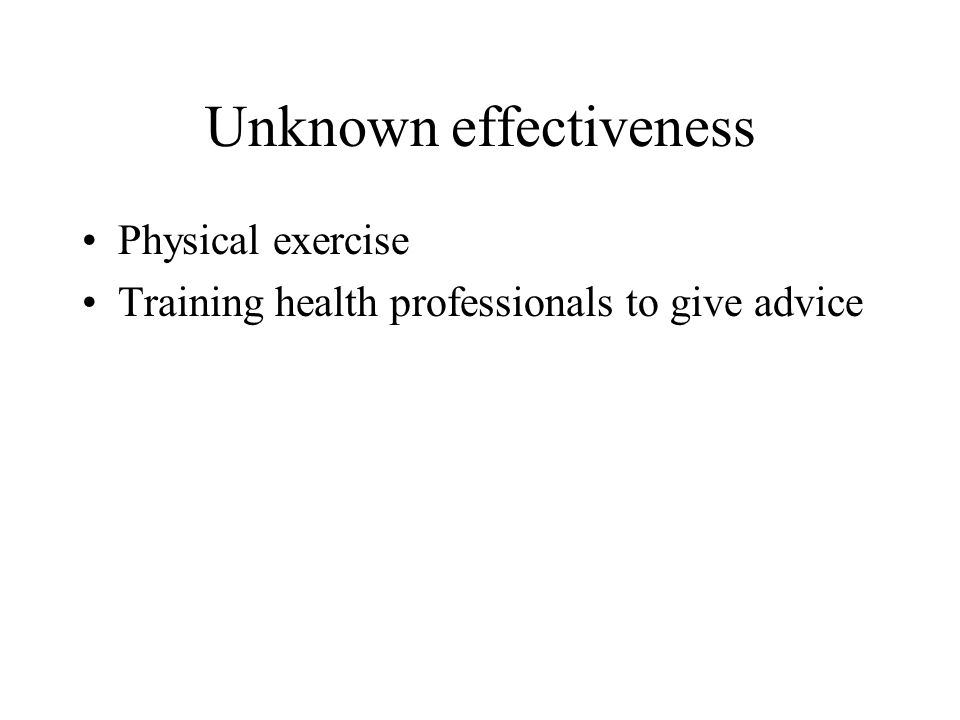 Unknown effectiveness

• Physical exercise
• Training health professionals to give advice